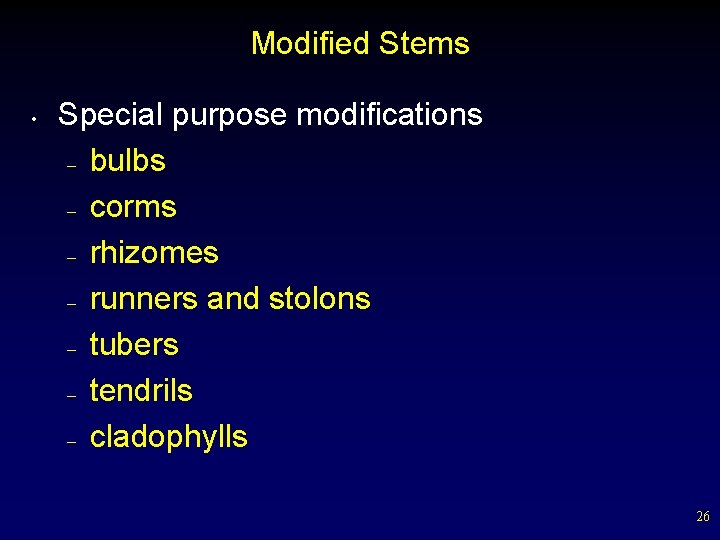 Modified Stems

• Special purpose modifications
– bulbs
– corms
– rhizomes
– runners and stolons
– tubers
– tendrils
– cladophylls

26